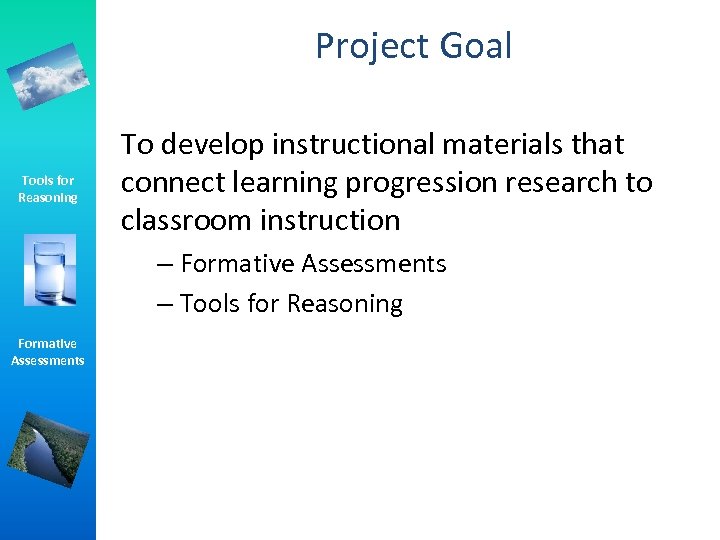 Tools for Reasoning

Formative Assessments

Project Goal

To develop instructional materials that connect learning progression research to classroom instruction

– Formative Assessments

– Tools for Reasoning